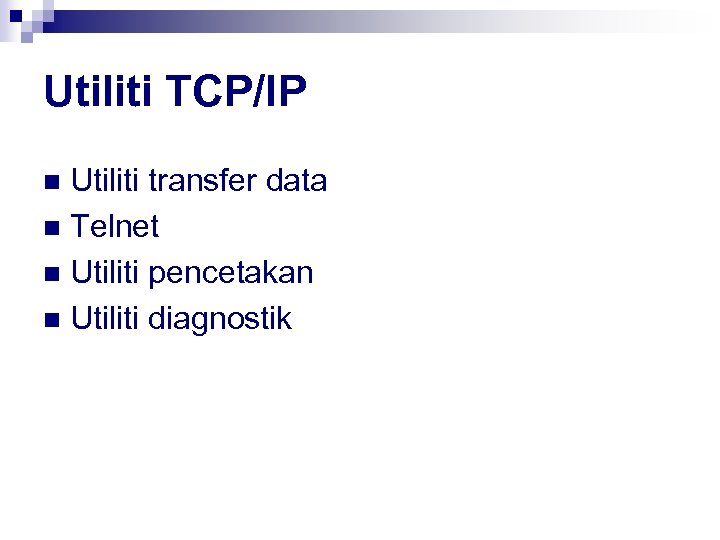 Utiliti TCP/IP

- Utiliti transfer data
- Telnet
- Utiliti pencetakan
- Utiliti diagnostik